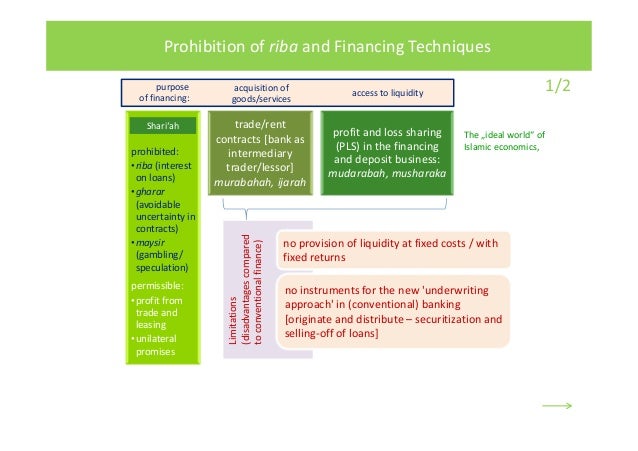 Prohibition of riba and Financing Techniques

1/2

purpose of financing:

acquisition of goods/services

access to liquidity

Shari'ah

prohibited:
• riba (interest on loans)
• gharar (avoidable uncertainty in contracts)
• maysir (gambling/ speculation)

permissible:
• profit from trade and leasing
• unilateral promises

trade/rent contracts [bank as intermediary trader/lessor]
murabahah, ijarah

profit and loss sharing (PLS) in the financing and deposit business:
mudarabah, musharaka

The „ideal world" of Islamic economics,

Limitations (disadvantages compared to conventional finance)

no provision of liquidity at fixed costs / with fixed returns

no instruments for the new 'underwriting approach' in (conventional) banking [originate and distribute – securitization and selling-off of loans]